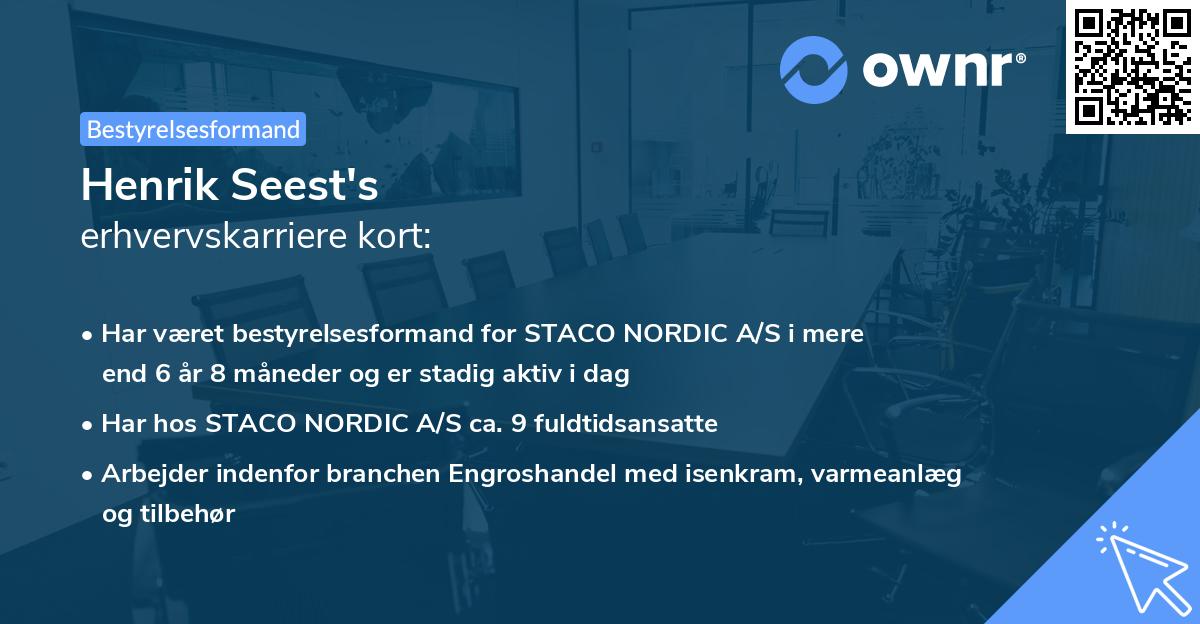 ownr®

Bestyrelsesformand

Henrik Seest's
erhvervskarriere kort:

• Har været bestyrelsesformand for STACO NORDIC A/S i mere end 6 år 8 måneder og er stadig aktiv i dag

• Har hos STACO NORDIC A/S ca. 9 fuldtidsansatte

• Arbejder indenfor branchen Engroshandel med isenkram, varmeanlæg og tilbehør